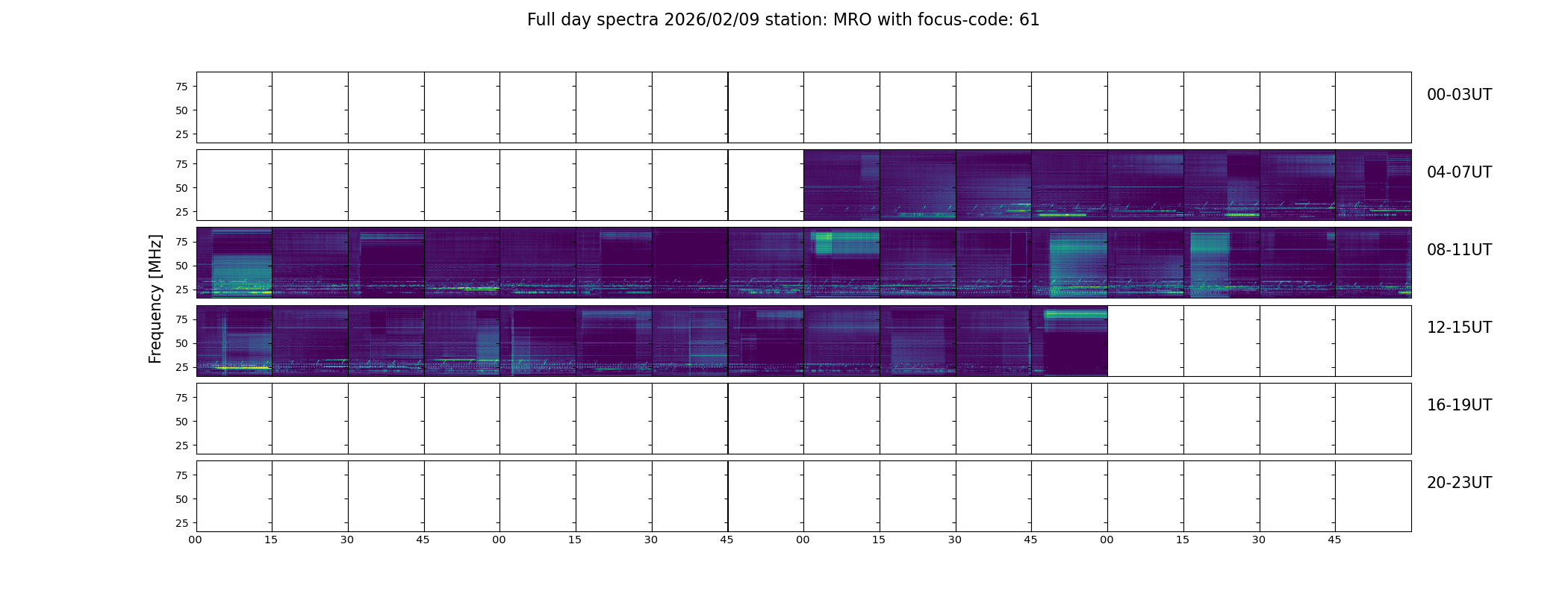 Full day spectra 2026/02/09 station: MRO with focus-code: 61

Frequency [MHz]

75
50
25
00-03UT

75
50
25
04-07UT

75
50
25
08-11UT

75
50
25
12-15UT

75
50
25
16-19UT

75
50
25
20-23UT

00 15 30 45 00 15 30 45 00 15 30 45 00 15 30 45